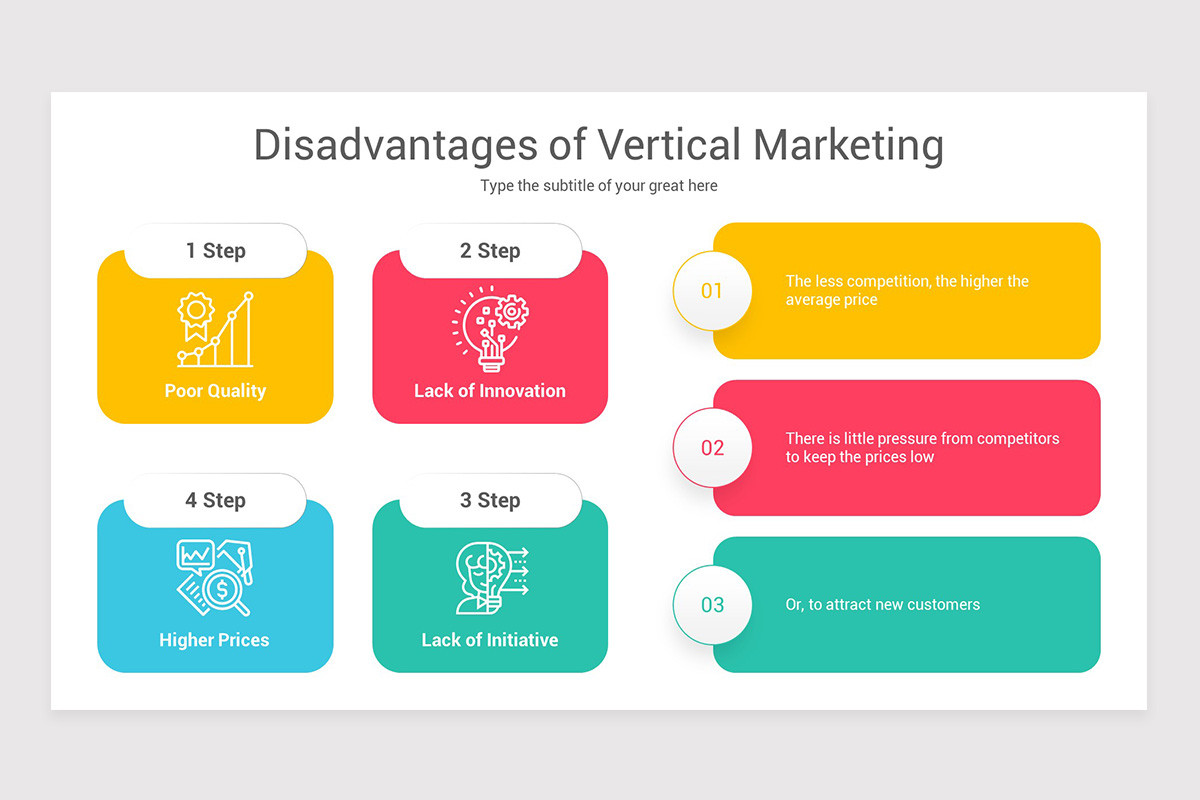 Disadvantages of Vertical Marketing

Type the subtitle of your great here

1 Step

Poor Quality

2 Step

Lack of Innovation

4 Step

Higher Prices

3 Step

Lack of Initiative

01

The less competition, the higher the average price

02

There is little pressure from competitors to keep the prices low

03

Or, to attract new customers